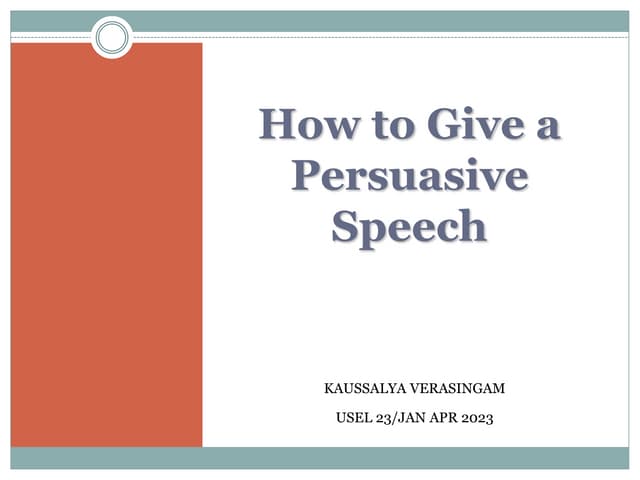 How to Give a Persuasive Speech

KAUSSALYA VERASINGAM

USEL 23/JAN APR 2023